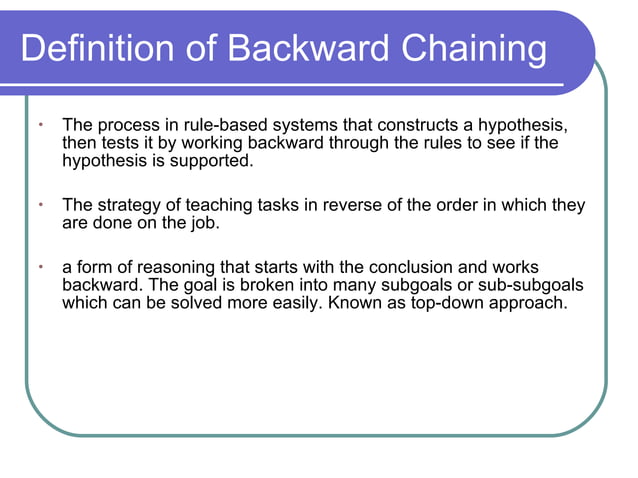 Definition of Backward Chaining

• The process in rule-based systems that constructs a hypothesis, then tests it by working backward through the rules to see if the hypothesis is supported.

• The strategy of teaching tasks in reverse of the order in which they are done on the job.

• a form of reasoning that starts with the conclusion and works backward. The goal is broken into many subgoals or sub-subgoals which can be solved more easily. Known as top-down approach.